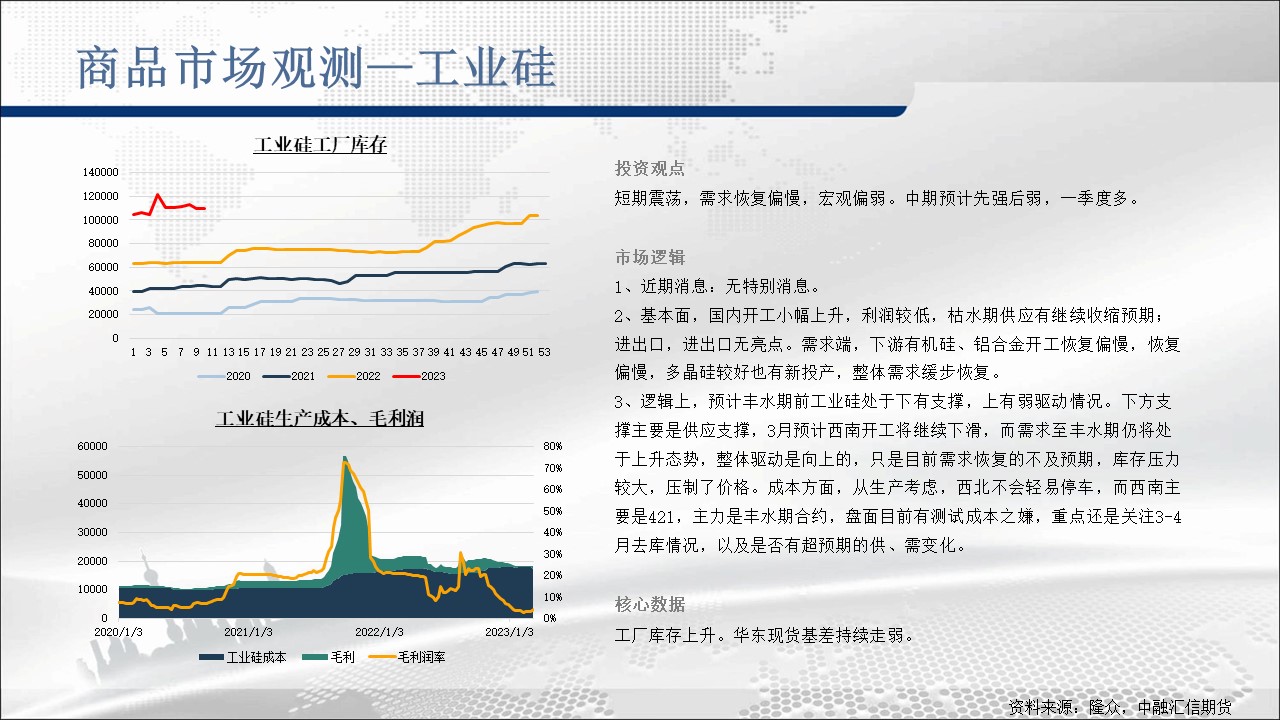 商品市场观测—工业硅

工业硅工厂库存

140000
120000
100000
80000
60000
40000
20000
0

1 3 5 7 9 11 13 15 17 19 21 23 25 27 29 31 33 35 37 39 41 43 45 47 49 51 53

2020 2021 2022 2023

工业硅生产成本、毛利润

60000
50000
40000
30000
20000
10000
0

80%
70%
60%
50%
40%
30%
20%
10%
0%

2020/1/3 2021/1/3 2022/1/3 2023/1/3

工业硅成本 毛利 毛利润率

投资观点

短期震荡，需求恢复偏慢，宏观偏弱。中期预计先强后弱，一季度多。

市场逻辑

1、近期消息：无特别消息。

2、基本面，国内开工小幅上升，利润较低，枯水期供应有继续收缩预期；进出口，进出口无亮点。需求端，下游有机硅、铝合金开工恢复偏慢，恢复偏慢，多晶硅较好也有新投产，整体需求缓步恢复。

3、逻辑上，预计丰水期前工业硅处于下有支撑，上有弱驱动情况。下方支撑主要是供应支撑，3月预计西南开工将继续下滑，而需求至丰水期仍将处于上升态势，整体驱动是向上的，只是目前需求恢复的不及预期，库存压力较大，压制了价格。成本方面，从生产考虑，西北不会轻易停车，而西南主要是421，主力是丰水期合约，盘面目前有测试成本之嫌，重点还是关注3-4月去库情况，以及是否有超预期的供、需变化。

核心数据

工厂库存上升。华东现货基差持续走弱。

资料来源：隆众，中融汇信期货